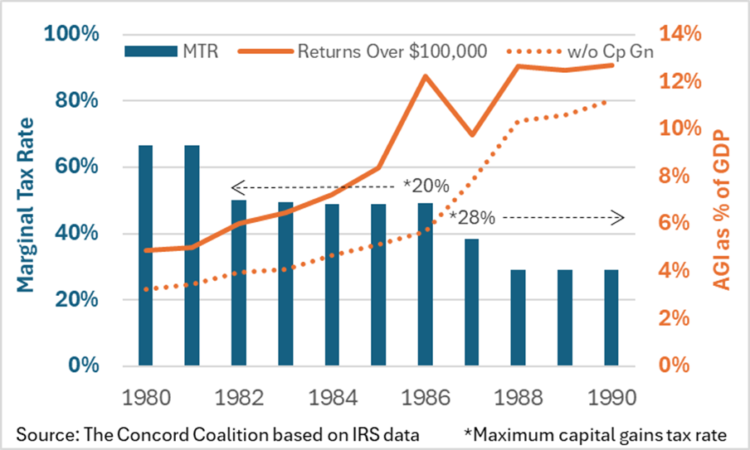 MTR
Returns Over \$100,000
w/o Cp Gn

Marginal Tax Rate
100%
80%
60%
40%
20%
0%

AGI as % of GDP
14%
12%
10%
8%
6%
4%
2%
0%

*20%
*28%

1980
1982
1984
1986
1988
1990

Source: The Concord Coalition based on IRS data
*Maximum capital gains tax rate